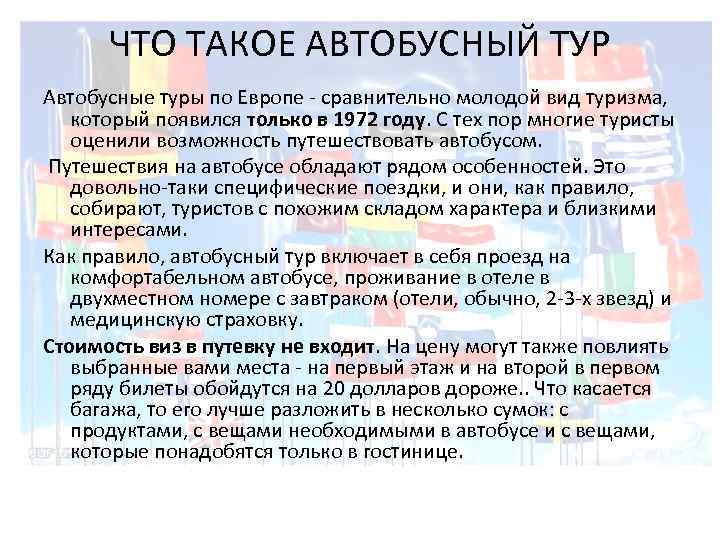 ЧТО ТАКОЕ АВТОБУСНЫЙ ТУР

Автобусные туры по Европе - сравнительно молодой вид туризма, который появился только в 1972 году. С тех пор многие туристы оценили возможность путешествовать автобусом.

Путешествия на автобусе обладают рядом особенностей. Это довольно-таки специфические поездки, и они, как правило, собирают, туристов с похожим складом характера и близкими интересами.

Как правило, автобусный тур включает в себя проезд на комфортабельном автобусе, проживание в отеле в двухместном номере с завтраком (отели, обычно, 2-3-х звезд) и медицинскую страховку.

Стоимость виз в путевку не входит. На цену могут также повлиять выбранные вами места - на первый этаж и на второй в первом ряду билеты обойдутся на 20 долларов дороже.. Что касается багажа, то его лучше разложить в несколько сумок: с продуктами, с вещами необходимыми в автобусе и с вещами, которые понадобятся только в гостинице.